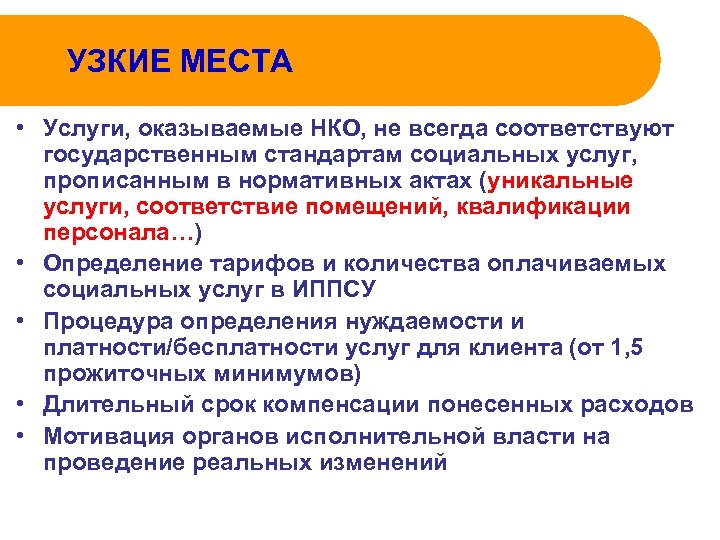 УЗКИЕ МЕСТА

• Услуги, оказываемые НКО, не всегда соответствуют государственным стандартам социальных услуг, прописанным в нормативных актах (уникальные услуги, соответствие помещений, квалификации персонала…)
• Определение тарифов и количества оплачиваемых социальных услуг в ИППСУ
• Процедура определения нуждаемости и платности/бесплатности услуг для клиента (от 1,5 прожиточных минимумов)
• Длительный срок компенсации понесенных расходов
• Мотивация органов исполнительной власти на проведение реальных изменений